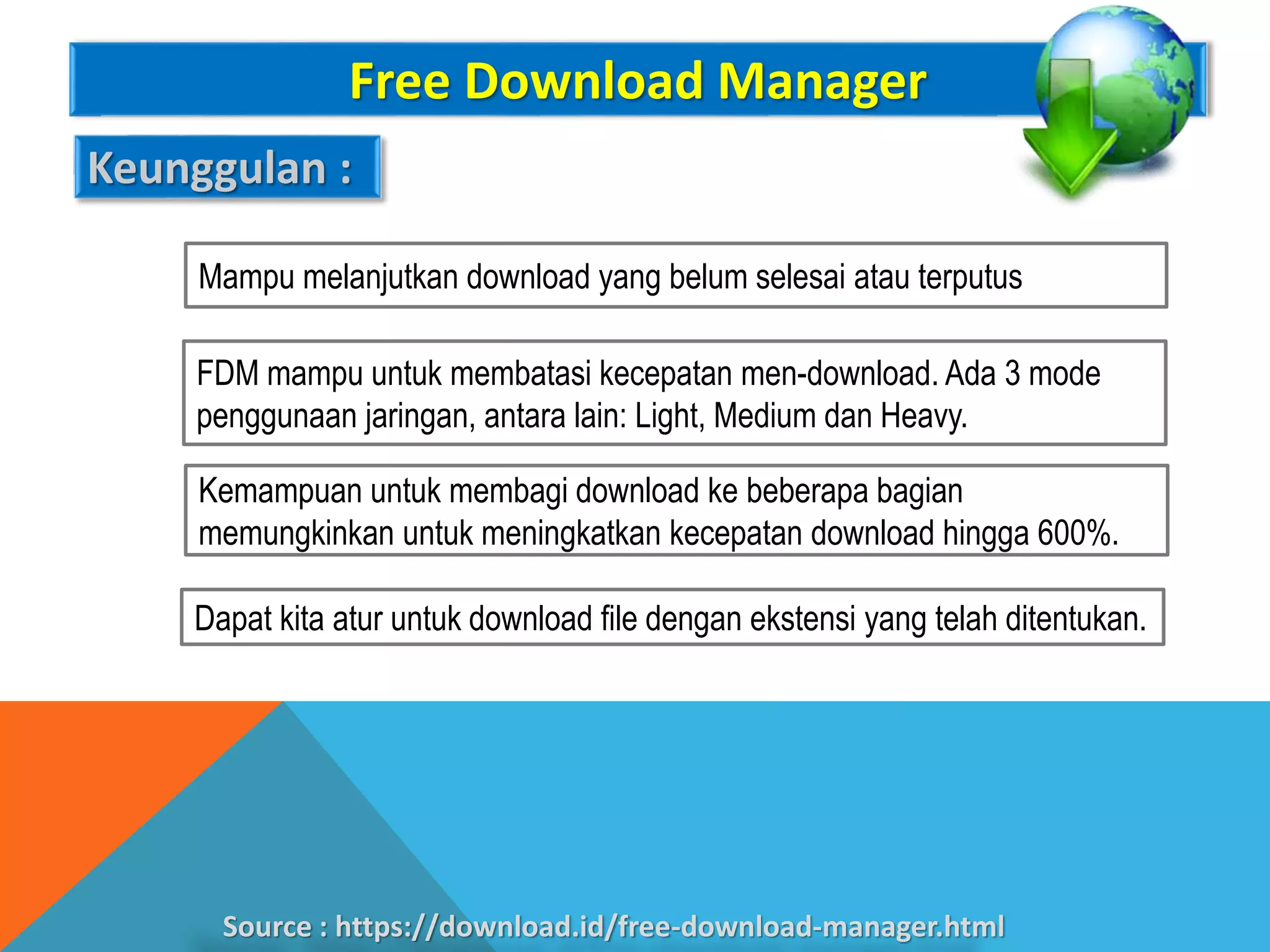 Free Download Manager

Keunggulan :

Mampu melanjutkan download yang belum selesai atau terputus

FDM mampu untuk membatasi kecepatan men-download. Ada 3 mode penggunaan jaringan, antara lain: Light, Medium dan Heavy.

Kemampuan untuk membagi download ke beberapa bagian memungkinkan untuk meningkatkan kecepatan download hingga 600%.

Dapat kita atur untuk download file dengan ekstensi yang telah ditentukan.

Source : https://download.id/free-download-manager.html